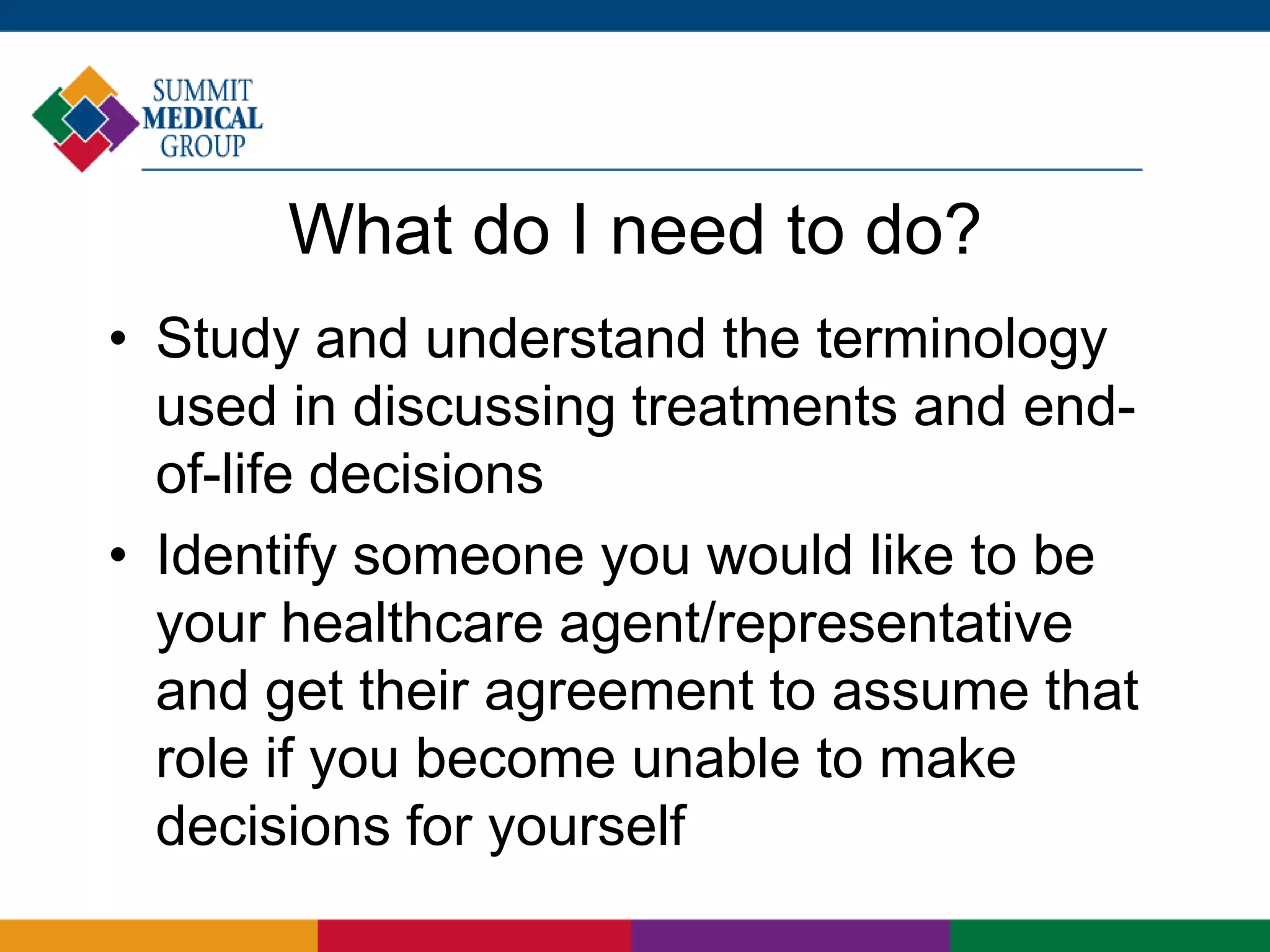 SUMMIT
MEDICAL
GROUP

What do I need to do?

• Study and understand the terminology used in discussing treatments and end-of-life decisions
• Identify someone you would like to be your healthcare agent/representative and get their agreement to assume that role if you become unable to make decisions for yourself